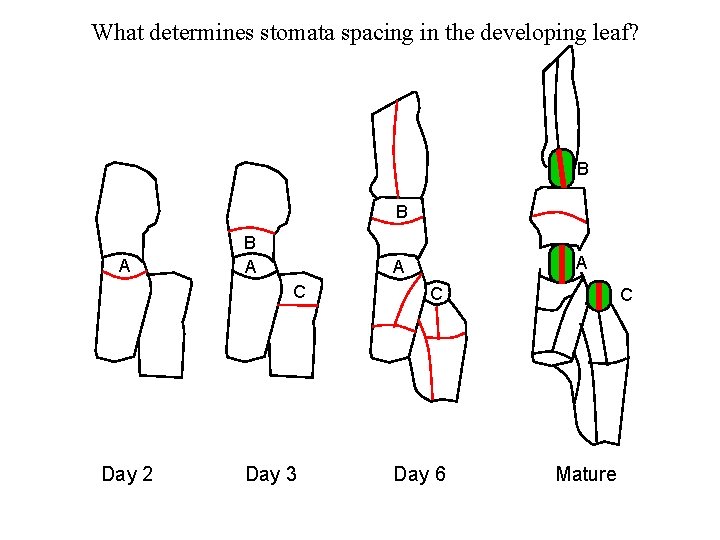 What determines stomata spacing in the developing leaf?

A

B
A
C

B
A
C

B
A
C

Day 2 Day 3 Day 6 Mature